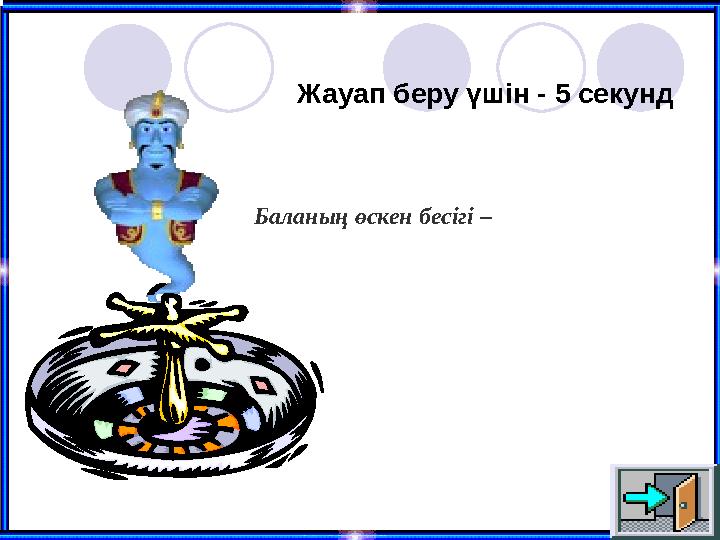 Жауап беру үшін - 5 секунд

Баланың өскен бесігі –